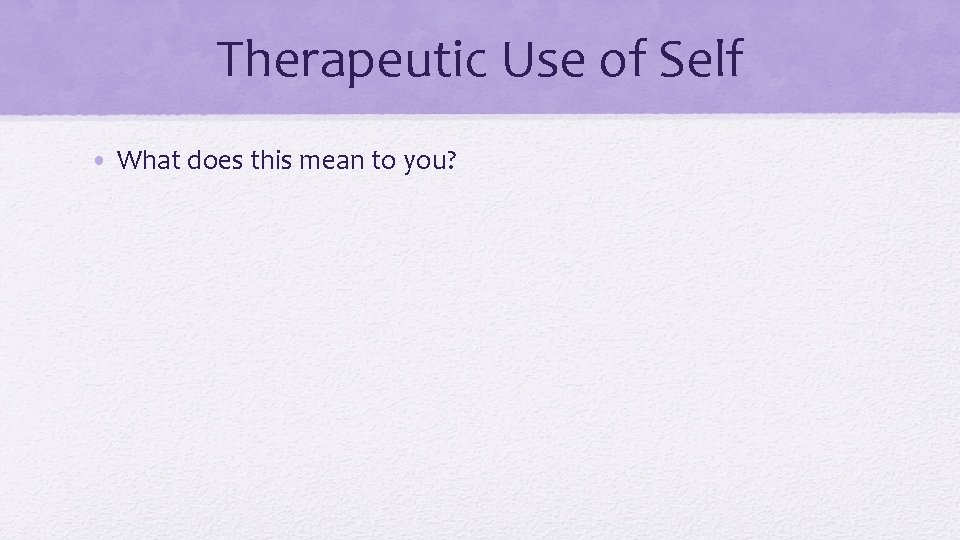 Therapeutic Use of Self

• What does this mean to you?